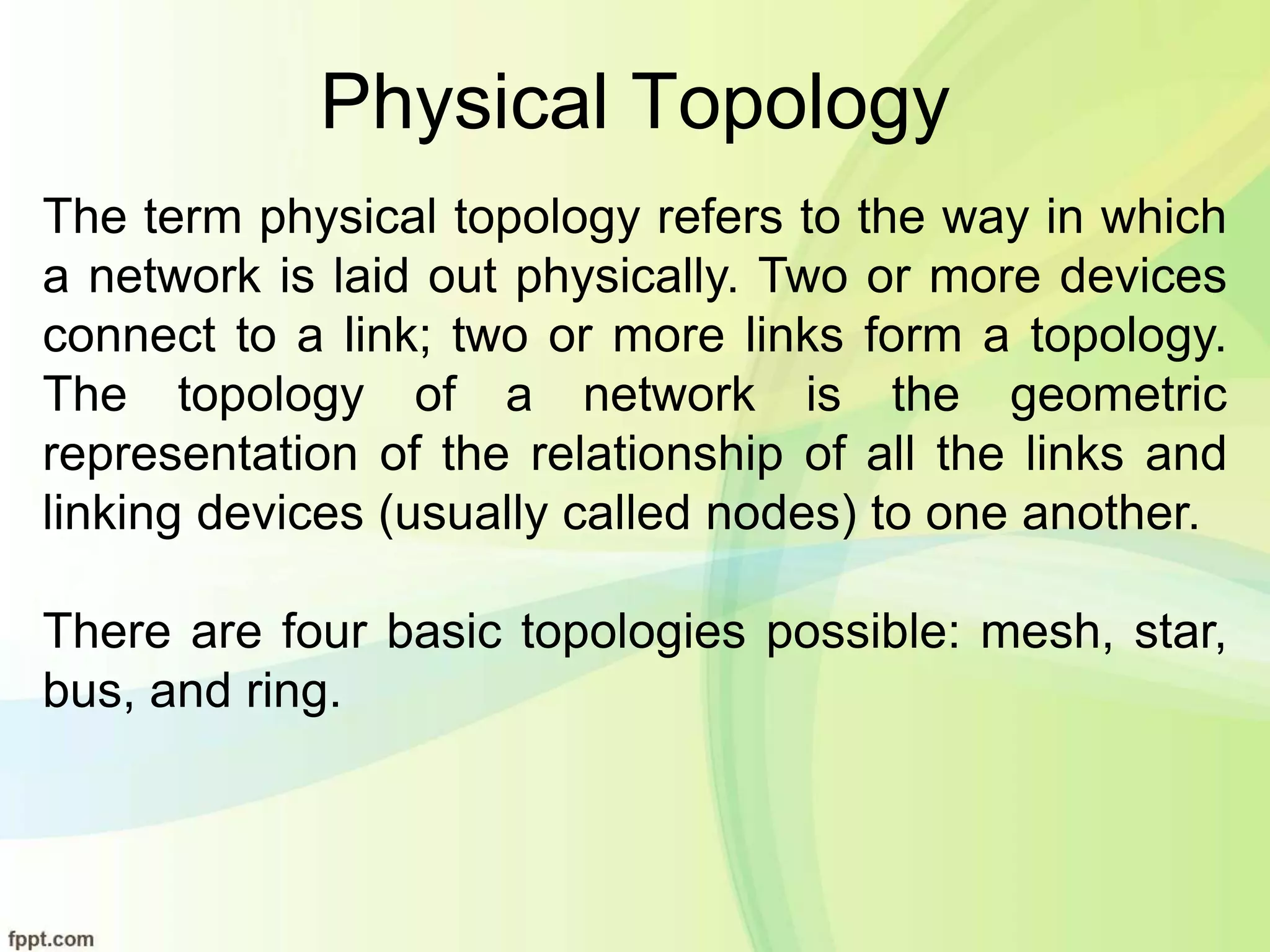 Physical Topology

The term physical topology refers to the way in which a network is laid out physically. Two or more devices connect to a link; two or more links form a topology. The topology of a network is the geometric representation of the relationship of all the links and linking devices (usually called nodes) to one another.

There are four basic topologies possible: mesh, star, bus, and ring.

fppt.com